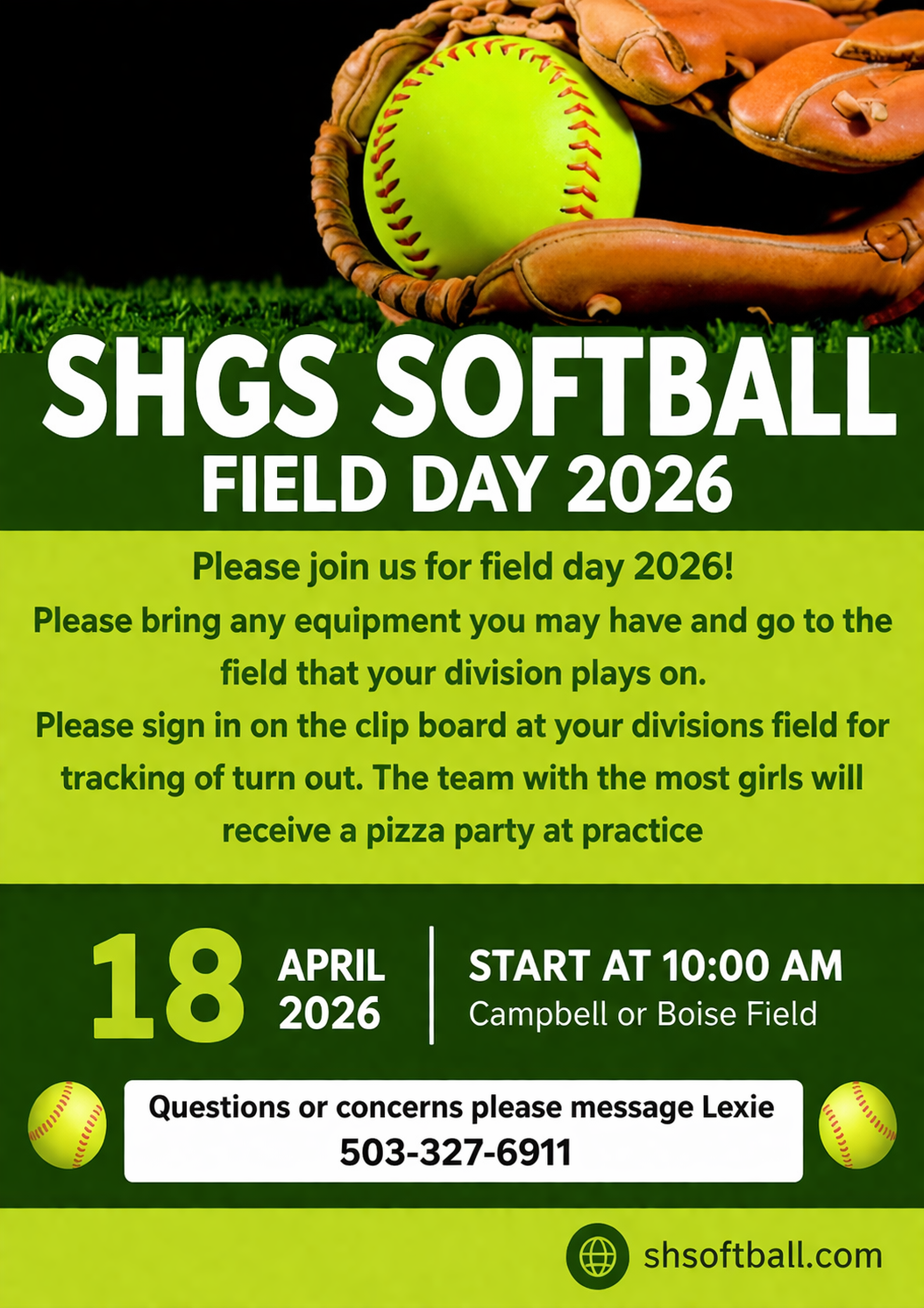 SHGS SOFTBALL
FIELD DAY 2026

Please join us for field day 2026!
Please bring any equipment you may have and go to the field that your division plays on.
Please sign in on the clip board at your divisions field for tracking of turn out. The team with the most girls will receive a pizza party at practice

18 APRIL 2026

START AT 10:00 AM
Campbell or Boise Field

Questions or concerns please message Lexie
503-327-6911

shsoftball.com